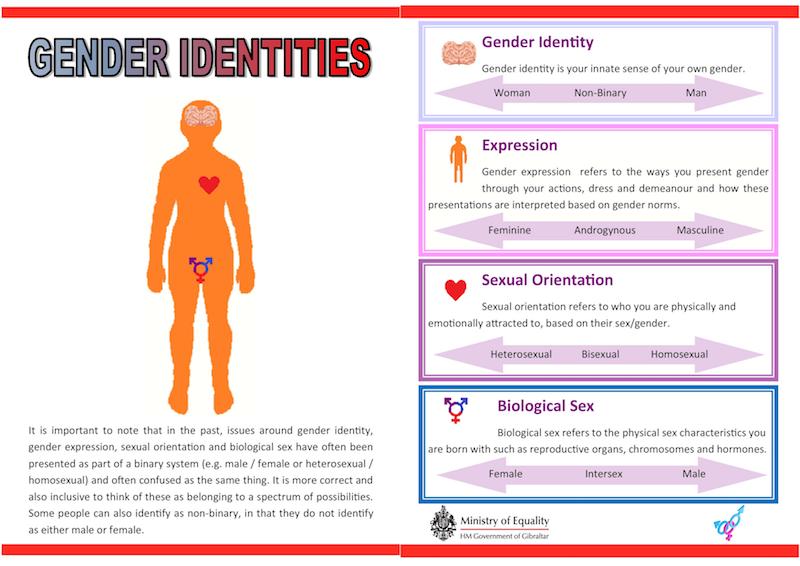 GENDER IDENTITIES

It is important to note that in the past, issues around gender identity, gender expression, sexual orientation and biological sex have often been presented as part of a binary system (e.g. male / female or heterosexual / homosexual) and often confused as the same thing. It is more correct and also inclusive to think of these as belonging to a spectrum of possibilities. Some people can also identify as non-binary, in that they do not identify as either male or female.

Gender Identity

Gender identity is your innate sense of your own gender.

Woman Non-Binary Man

Expression

Gender expression refers to the ways you present gender through your actions, dress and demeanour and how these presentations are interpreted based on gender norms.

Feminine Androgynous Masculine

Sexual Orientation

Sexual orientation refers to who you are physically and emotionally attracted to, based on their sex/gender.

Heterosexual Bisexual Homosexual

Biological Sex

Biological sex refers to the physical sex characteristics you are born with such as reproductive organs, chromosomes and hormones.

Female Intersex Male

Ministry of Equality
HM Government of Gibraltar